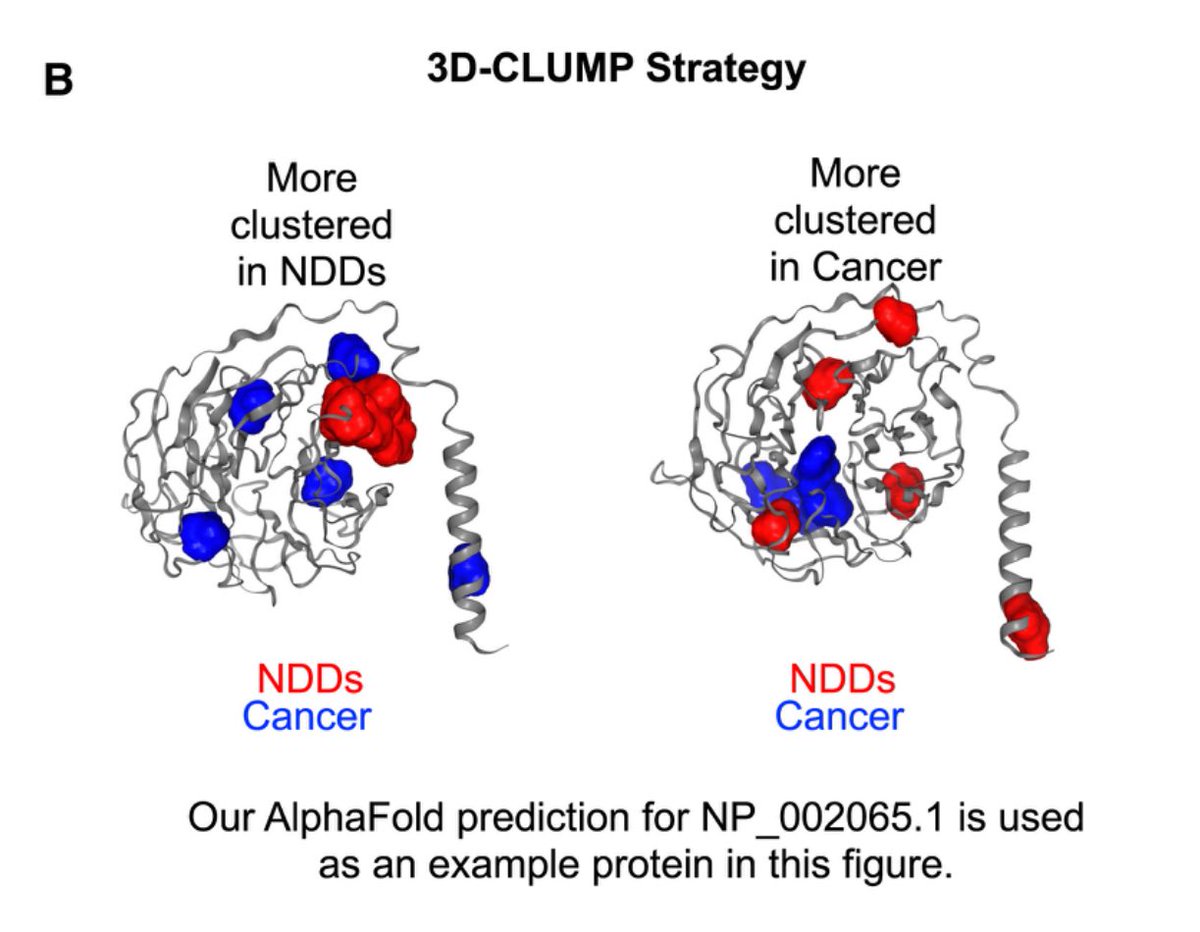 B

3D-CLUMP Strategy

More clustered in NDDs

More clustered in Cancer

NDDs
Cancer

NDDs
Cancer

Our AlphaFold prediction for NP_002065.1 is used as an example protein in this figure.